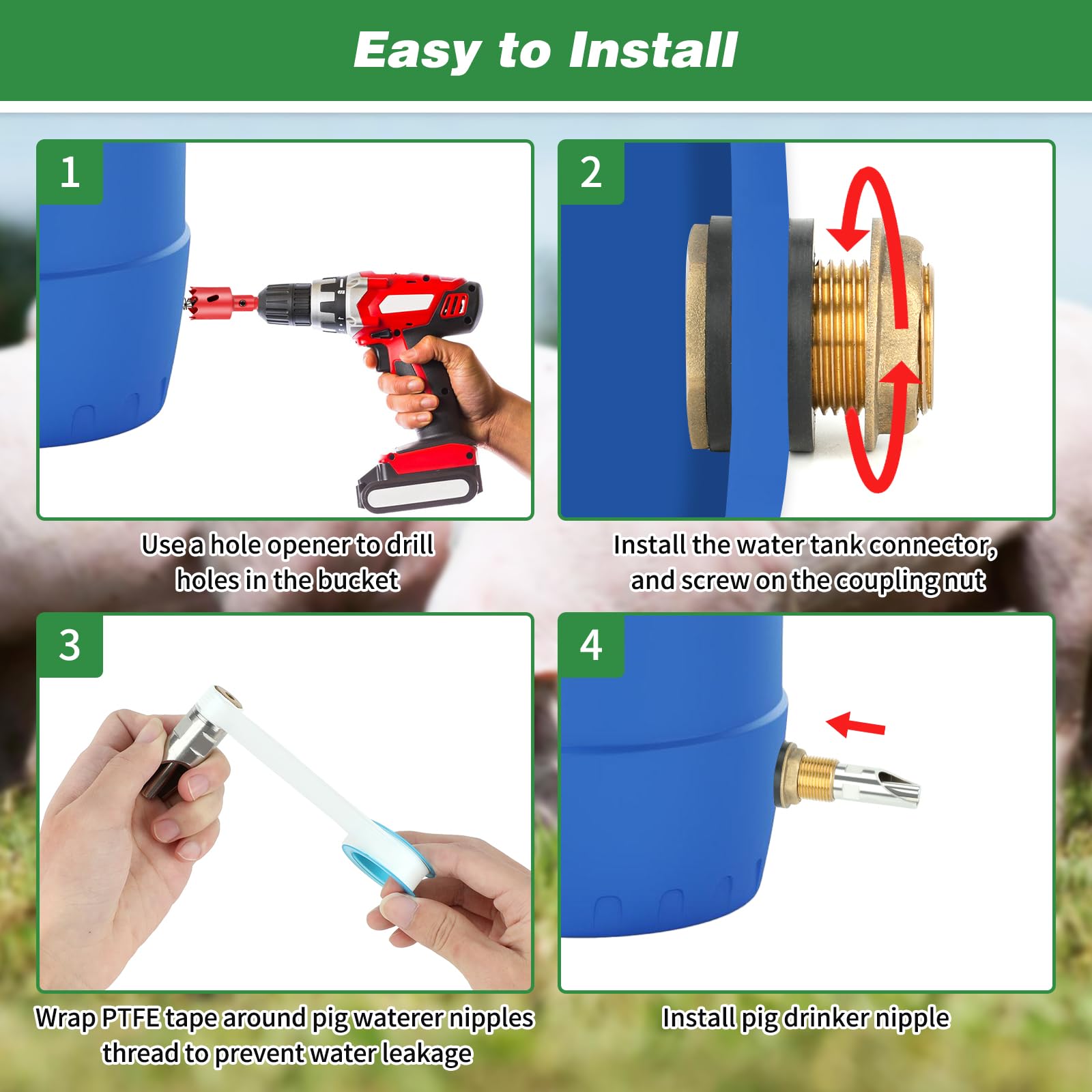 Easy to Install

1

Use a hole opener to drill holes in the bucket

2

Install the water tank connector, and screw on the coupling nut

3

Wrap PTFE tape around pig waterer nipples thread to prevent water leakage

4

Install pig drinker nipple